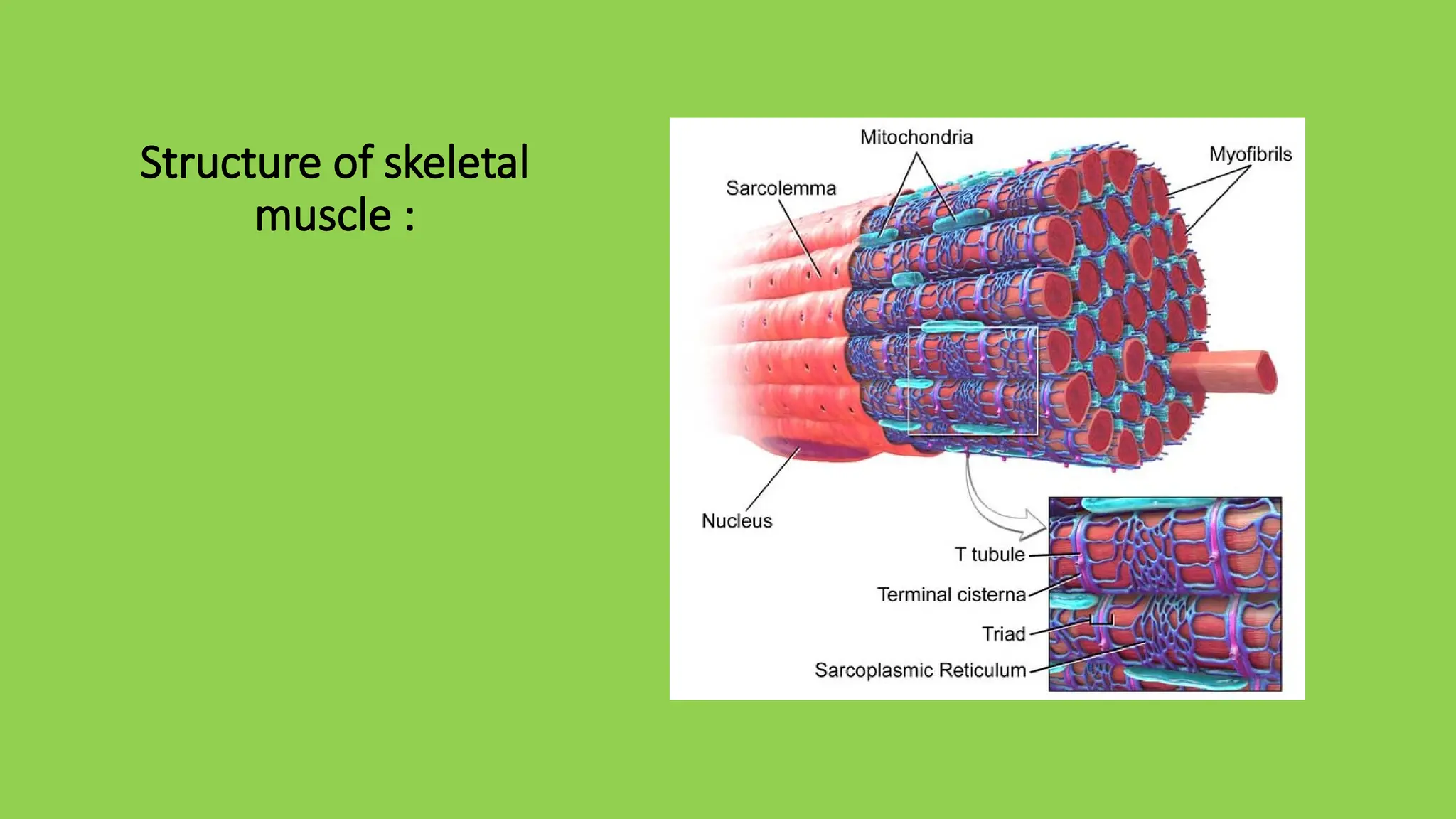 Structure of skeletal muscle :

Mitochondria
Myofibrils
Sarcolemma
Nucleus
T tubule
Terminal cisterna
Triad
Sarcoplasmic Reticulum